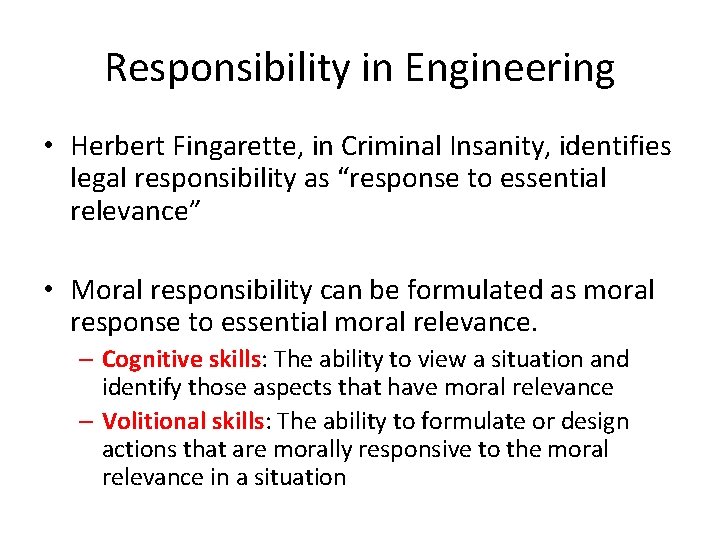 Responsibility in Engineering

• Herbert Fingarette, in Criminal Insanity, identifies legal responsibility as “response to essential relevance”

• Moral responsibility can be formulated as moral response to essential moral relevance.
– Cognitive skills: The ability to view a situation and identify those aspects that have moral relevance
– Volitional skills: The ability to formulate or design actions that are morally responsive to the moral relevance in a situation